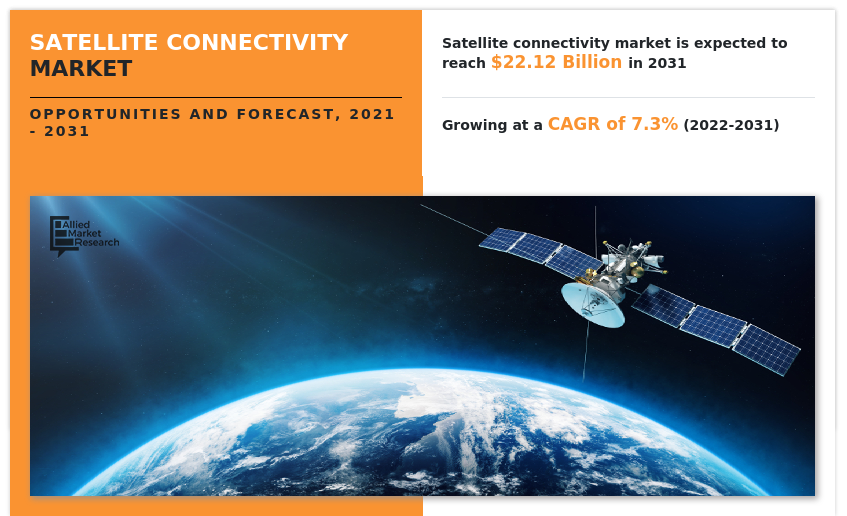 SATELLITE CONNECTIVITY MARKET

OPPORTUNITIES AND FORECAST, 2021 - 2031

Satellite connectivity market is expected to reach $22.12 Billion in 2031

Growing at a CAGR of 7.3% (2022-2031)

Allied Market Research